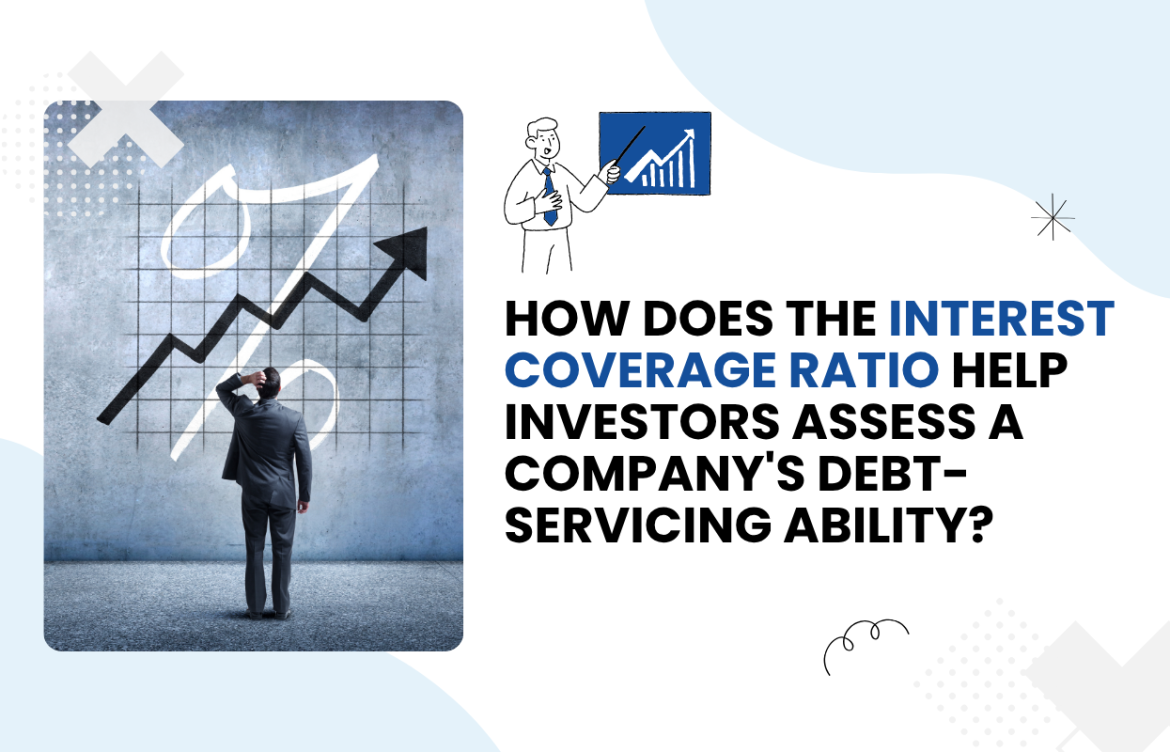 %

HOW DOES THE INTEREST COVERAGE RATIO HELP INVESTORS ASSESS A COMPANY'S DEBT-SERVICING ABILITY?